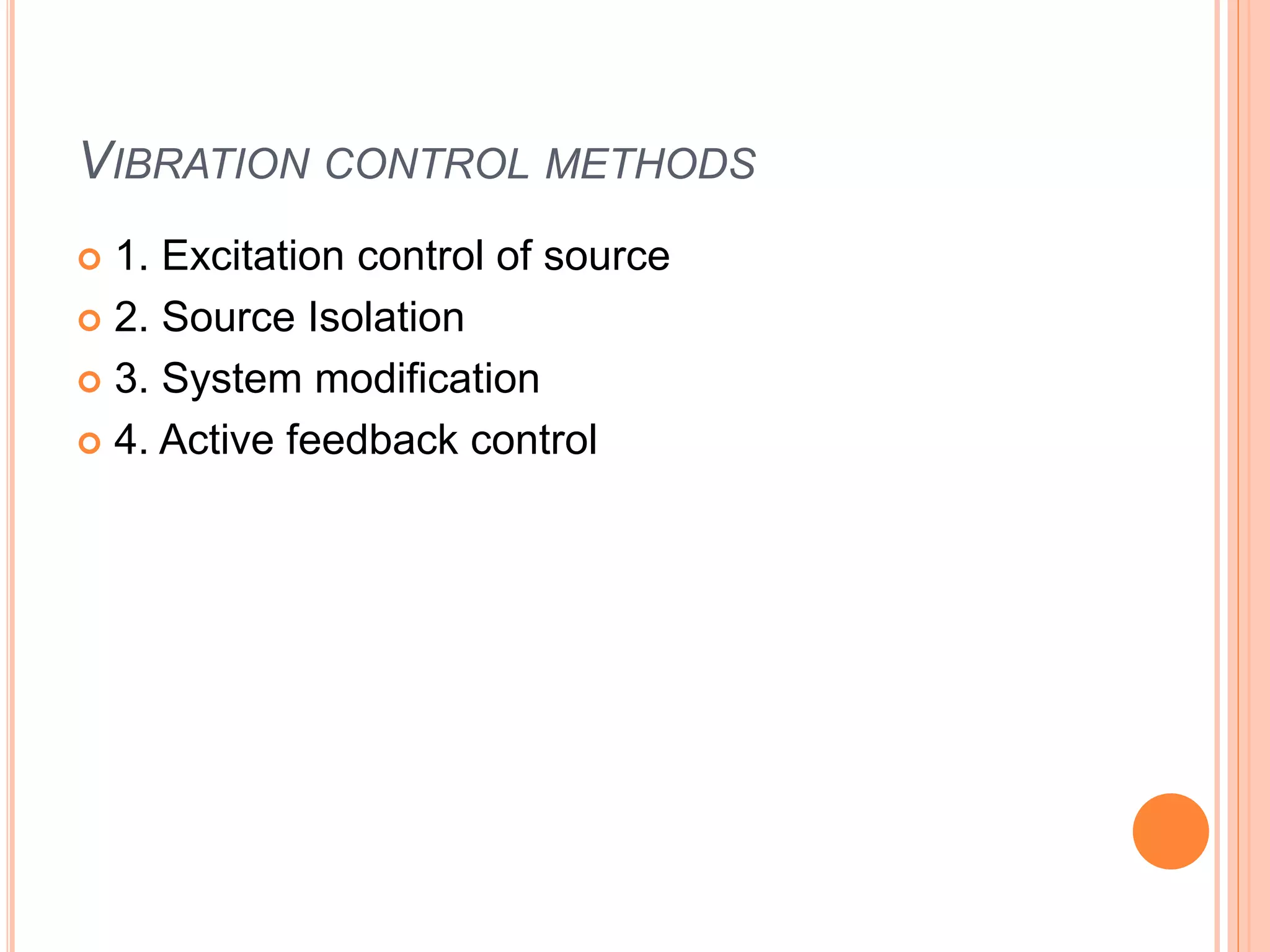 VIBRATION CONTROL METHODS

1. Excitation control of source
2. Source Isolation
3. System modification
4. Active feedback control